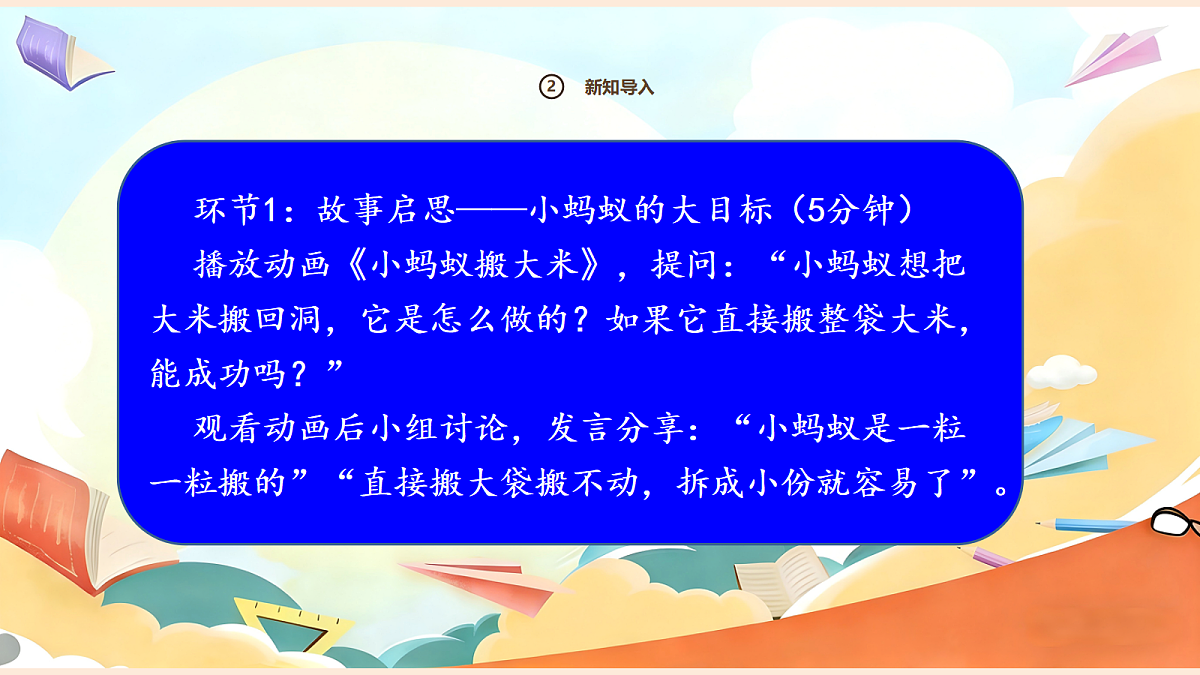 ② 新知导入

环节1：故事启思——小蚂蚁的大目标（5分钟）

播放动画《小蚂蚁搬大米》，提问：“小蚂蚁想把大米搬回洞，它是怎么做的？如果它直接搬整袋大米，能成功吗？”

观看动画后小组讨论，发言分享：“小蚂蚁是一粒一粒搬的”“直接搬大袋搬不动，拆成小份就容易了”。